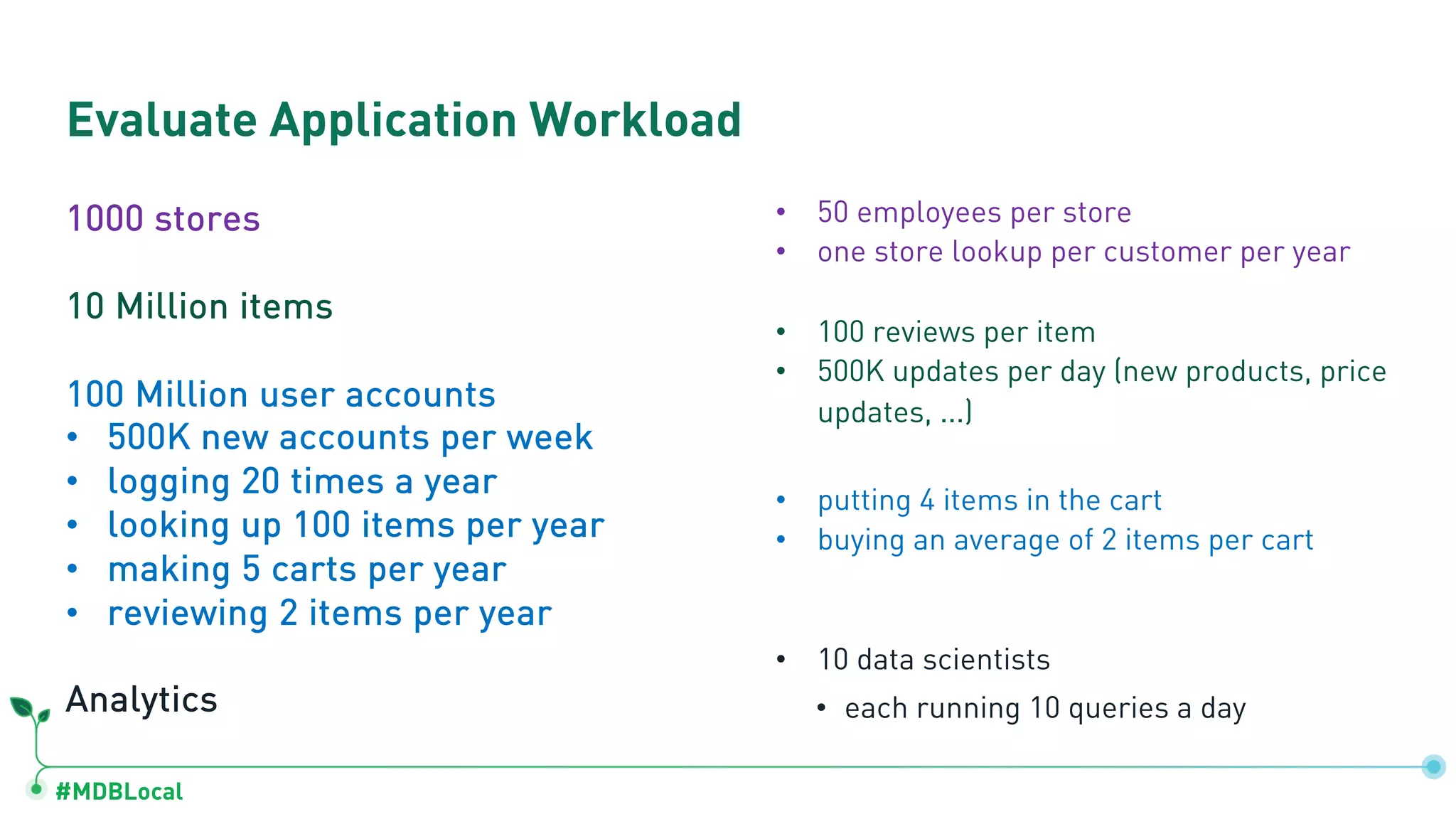 Evaluate Application Workload

1000 stores

10 Million items

100 Million user accounts
• 500K new accounts per week
• logging 20 times a year
• looking up 100 items per year
• making 5 carts per year
• reviewing 2 items per year

Analytics

• 50 employees per store
• one store lookup per customer per year

• 100 reviews per item
• 500K updates per day (new products, price updates, ...)

• putting 4 items in the cart
• buying an average of 2 items per cart

• 10 data scientists
  • each running 10 queries a day

#MDBLocal